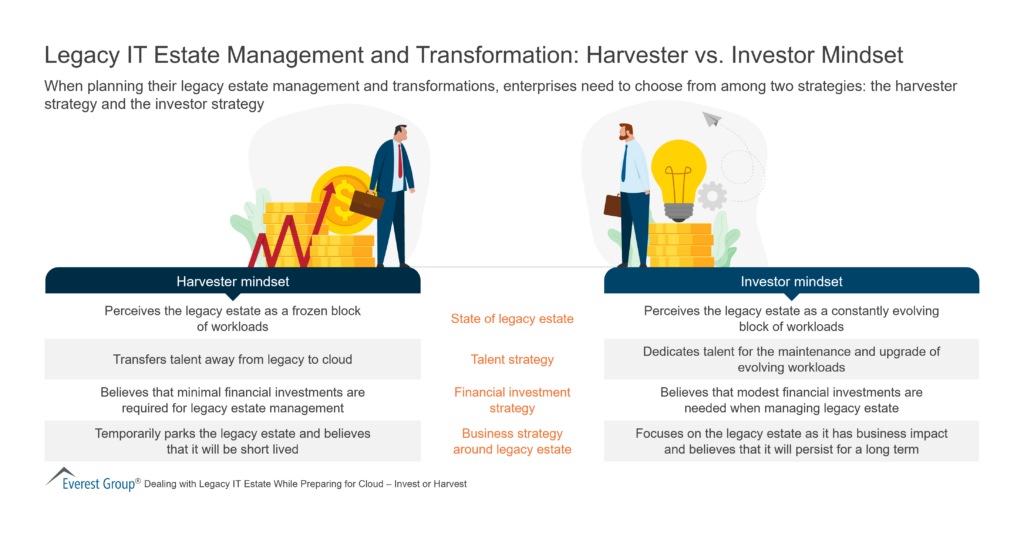 Legacy IT Estate Management and Transformation: Harvester vs. Investor Mindset

When planning their legacy estate management and transformations, enterprises need to choose from among two strategies: the harvester strategy and the investor strategy

| Harvester mindset | | Investor mindset |
|---|---|---|
| Perceives the legacy estate as a frozen block of workloads | State of legacy estate | Perceives the legacy estate as a constantly evolving block of workloads |
| Transfers talent away from legacy to cloud | Talent strategy | Dedicates talent for the maintenance and upgrade of evolving workloads |
| Believes that minimal financial investments are required for legacy estate management | Financial investment strategy | Believes that modest financial investments are needed when managing legacy estate |
| Temporarily parks the legacy estate and believes that it will be short lived | Business strategy around legacy estate | Focuses on the legacy estate as it has business impact and believes that it will persist for a long term |

Everest Group® Dealing with Legacy IT Estate While Preparing for Cloud – Invest or Harvest